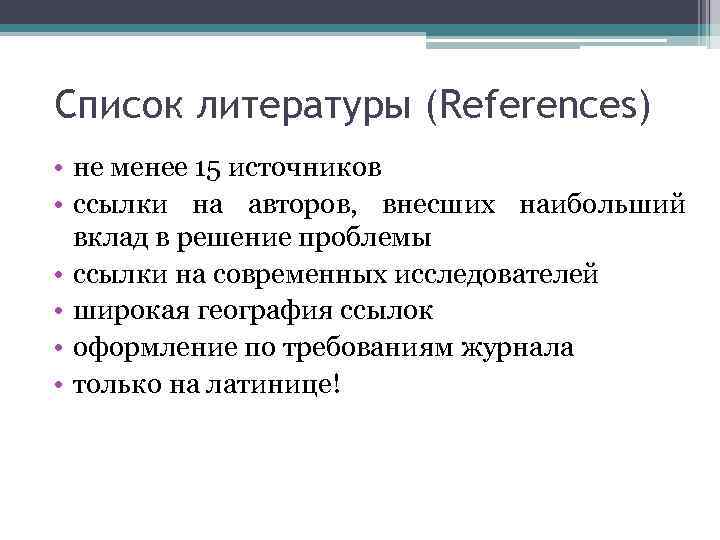 Список литературы (References)

• не менее 15 источников
• ссылки на авторов, внесших наибольший вклад в решение проблемы
• ссылки на современных исследователей
• широкая география ссылок
• оформление по требованиям журнала
• только на латинице!